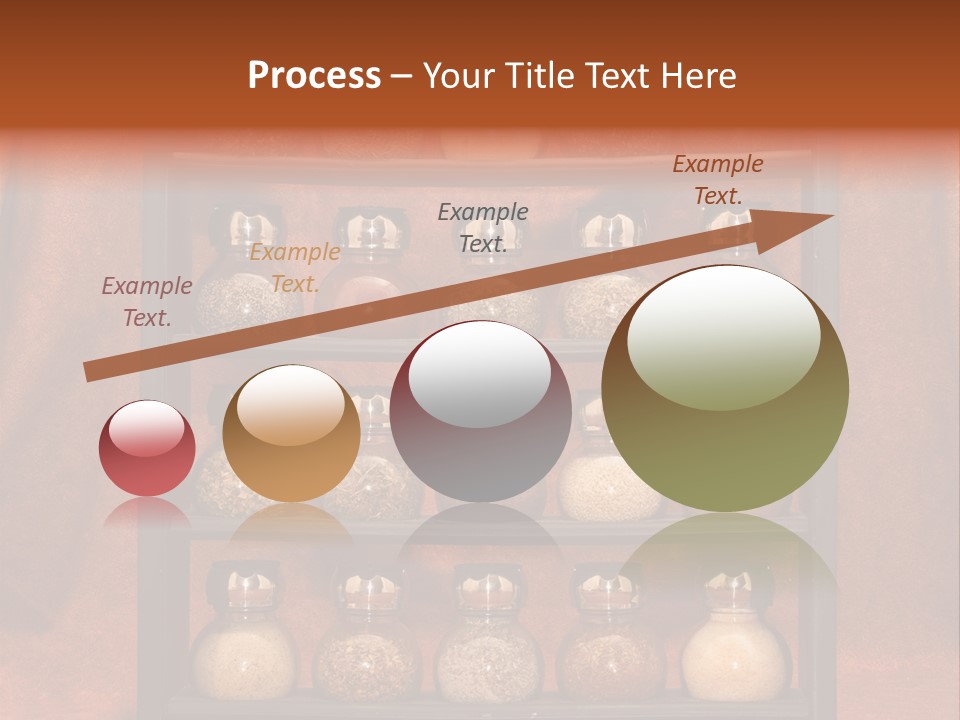 Process – Your Title Text Here

Example Text.

Example Text.

Example Text.

Example Text.